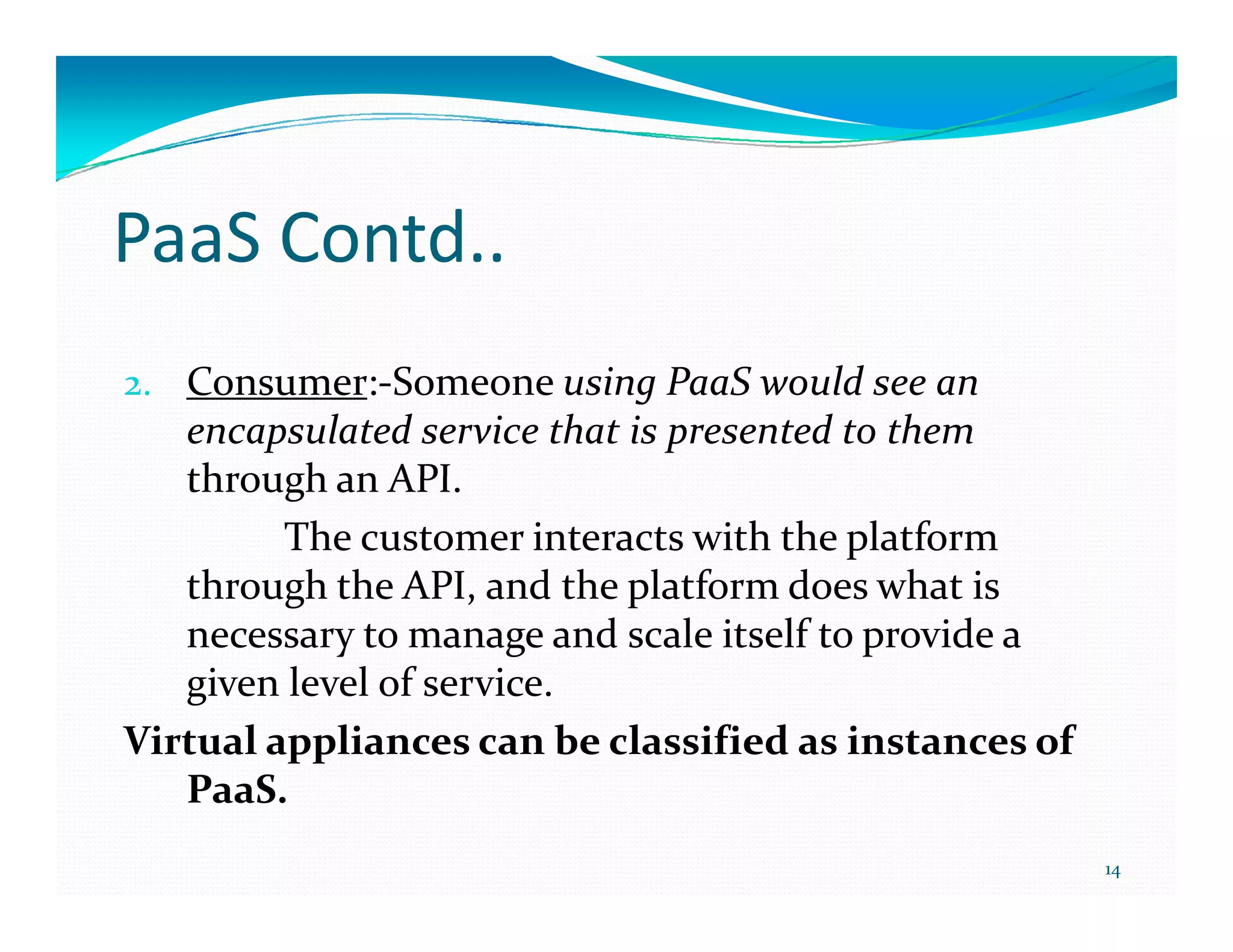 PaaS Contd..

2. Consumer:-Someone using PaaS would see an encapsulated service that is presented to them through an API.

The customer interacts with the platform through the API, and the platform does what is necessary to manage and scale itself to provide a given level of service.

Virtual appliances can be classified as instances of PaaS.

14